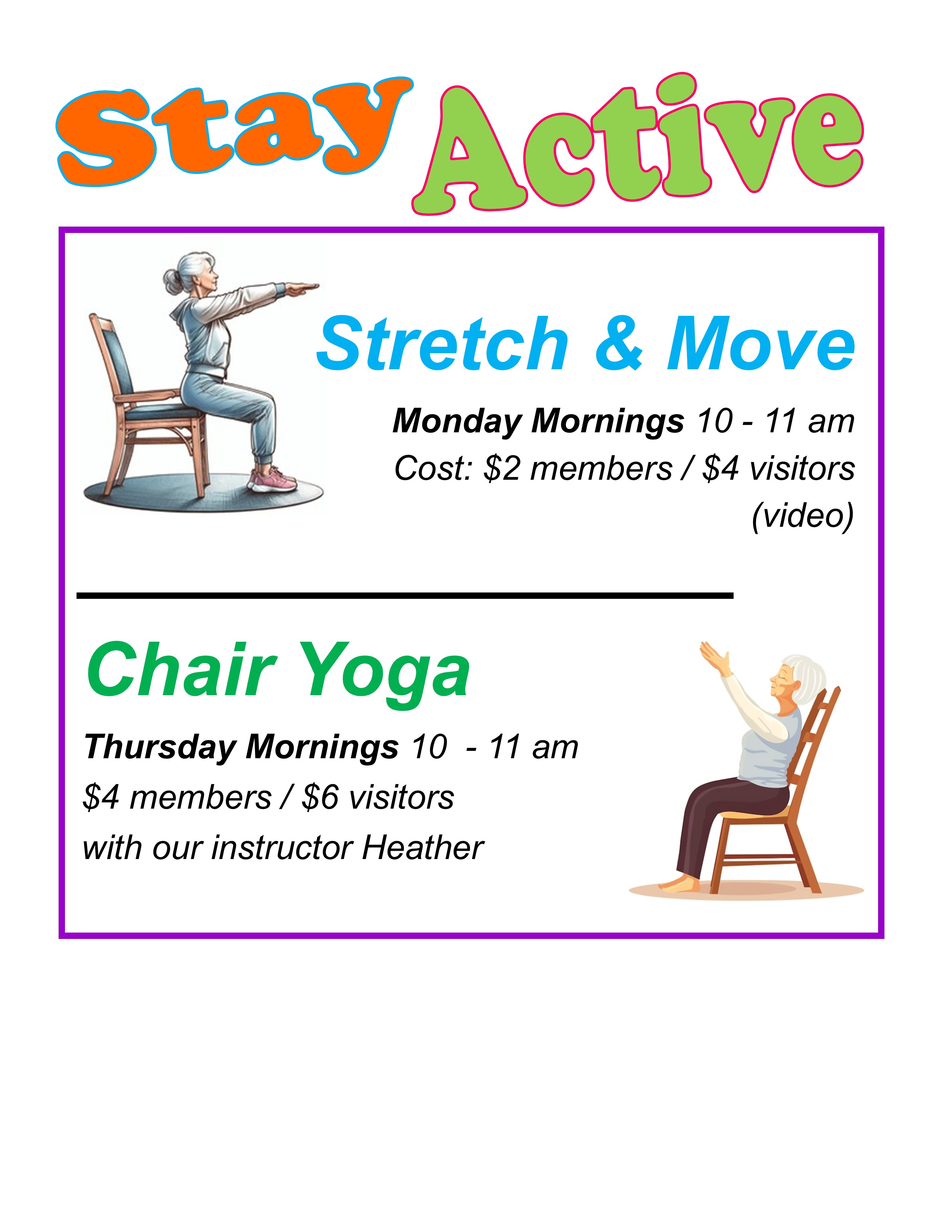 Stay Active

Stretch & Move

Monday Mornings 10 - 11 am
Cost: \$2 members / \$4 visitors
(video)

Chair Yoga

Thursday Mornings 10 - 11 am
\$4 members / \$6 visitors
with our instructor Heather